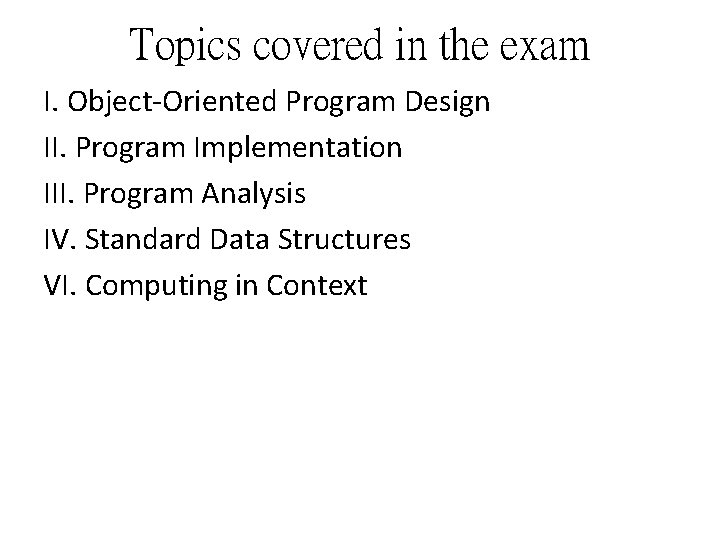 Topics covered in the exam

I. Object-Oriented Program Design

II. Program Implementation

III. Program Analysis

IV. Standard Data Structures

VI. Computing in Context